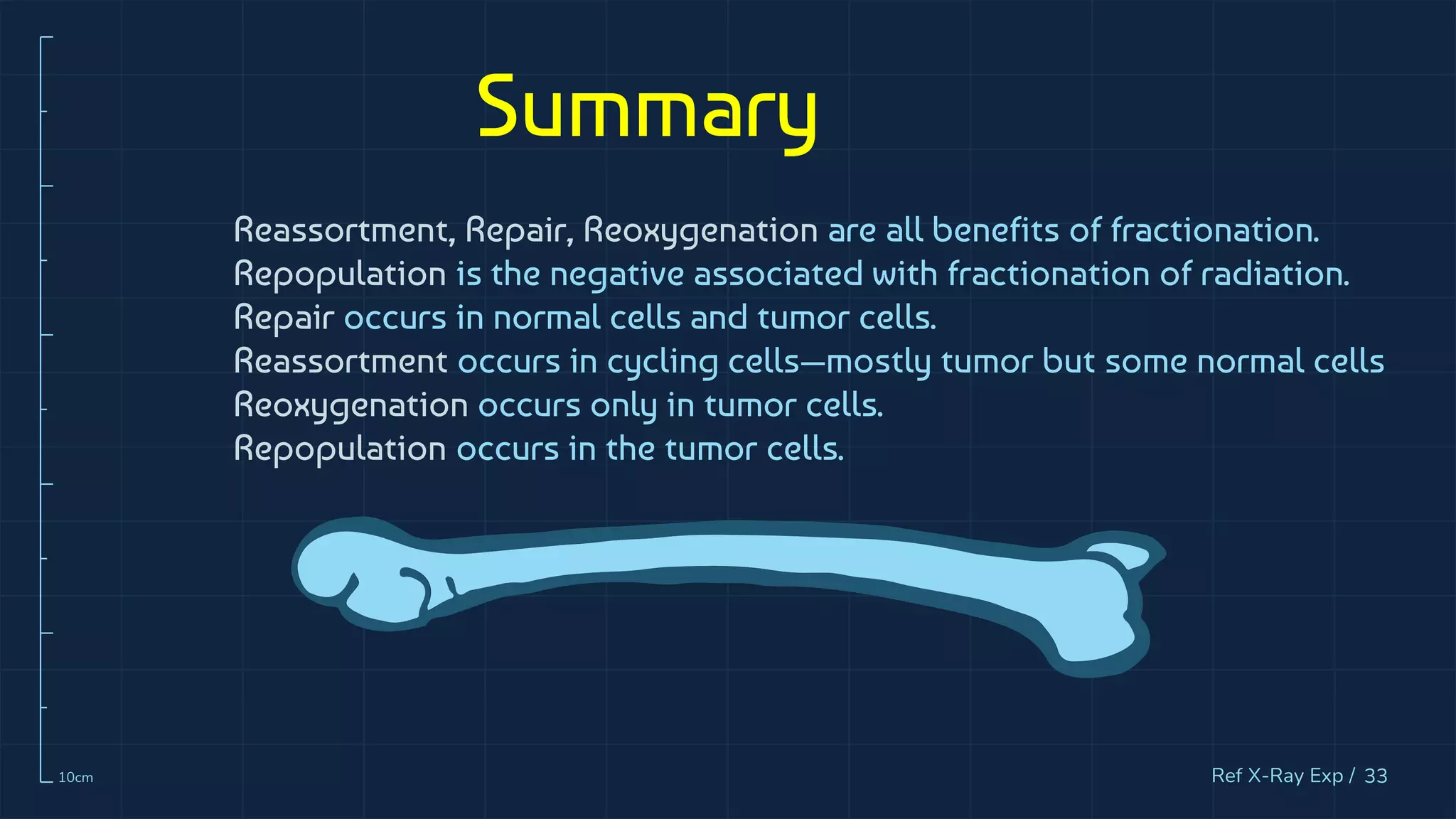 Summary

Reassortment, Repair, Reoxygenation are all benefits of fractionation.
Repopulation is the negative associated with fractionation of radiation.
Repair occurs in normal cells and tumor cells.
Reassortment occurs in cycling cells—mostly tumor but some normal cells
Reoxygenation occurs only in tumor cells.
Repopulation occurs in the tumor cells.

10cm

Ref X-Ray Exp / 33